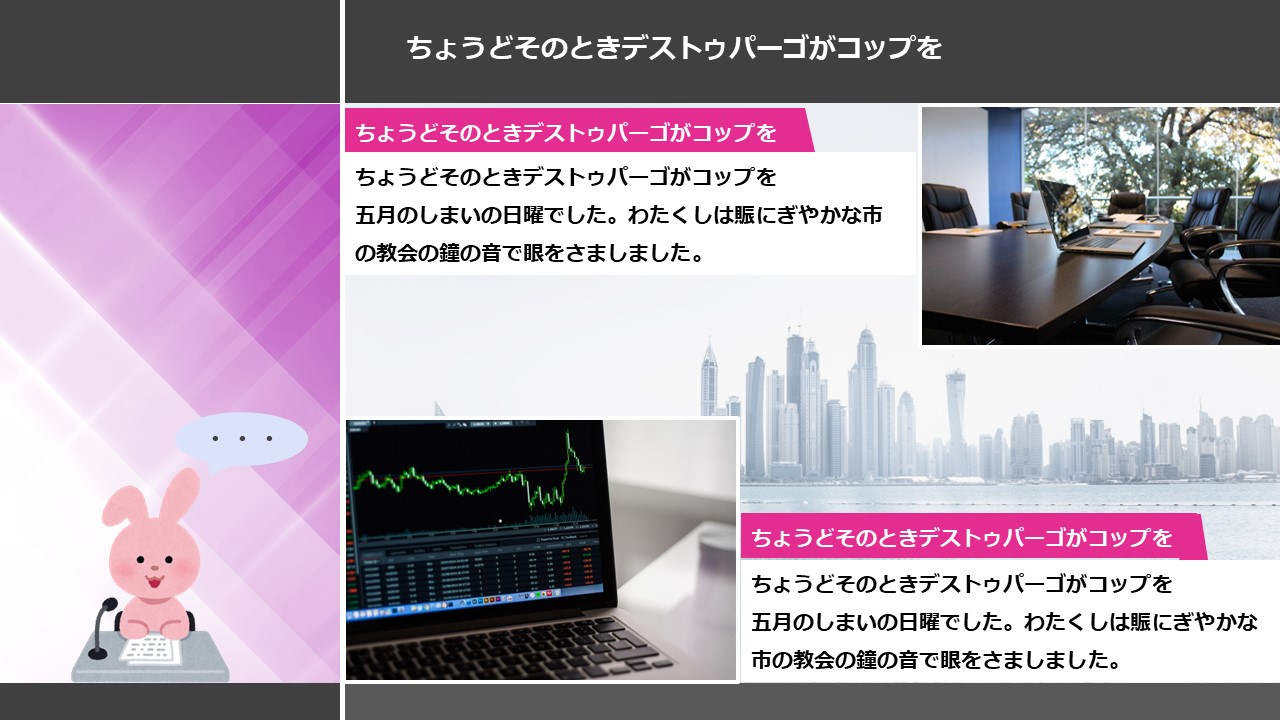 ちょうどそのときデストゥパーゴがコップを

ちょうどそのときデストゥパーゴがコップを

ちょうどそのときデストゥパーゴがコップを
五月のしまいの日曜でした。わたくしは賑にぎやかな市の教会の鐘の音で眼をさましました。

・・・

ちょうどそのときデストゥパーゴがコップを

ちょうどそのときデストゥパーゴがコップを
五月のしまいの日曜でした。わたくしは賑にぎやかな市の教会の鐘の音で眼をさましました。